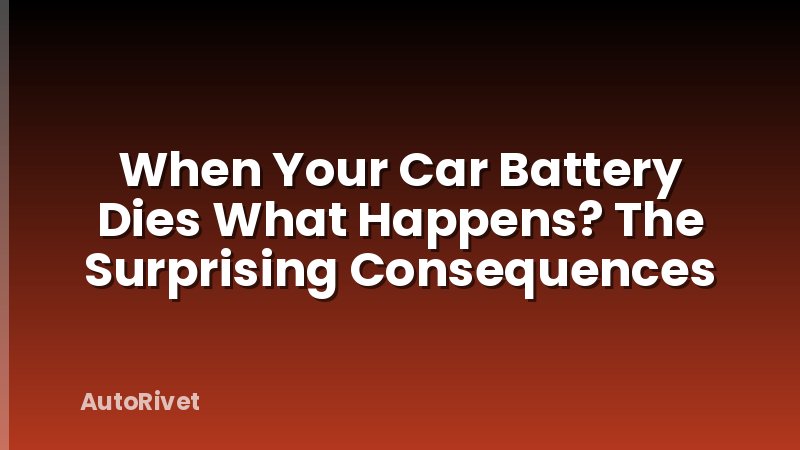 When Your Car Battery Dies What Happens? The Surprising Consequences

AutoRivet